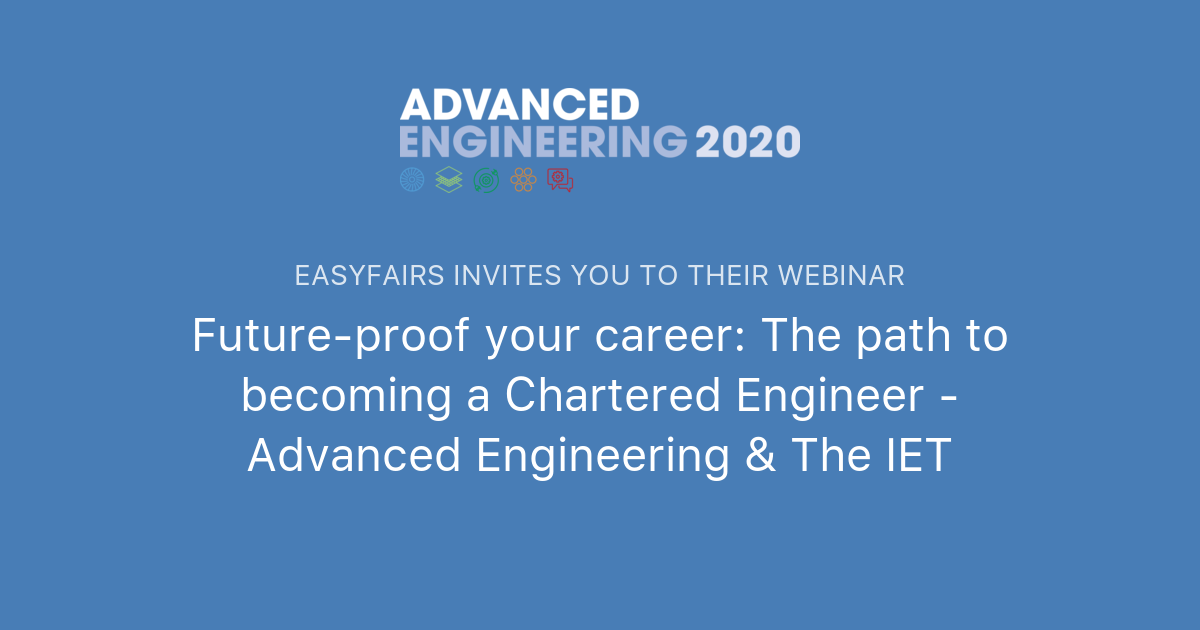 ADVANCED
ENGINEERING 2020

EASYFAIRS INVITES YOU TO THEIR WEBINAR

Future-proof your career: The path to becoming a Chartered Engineer - Advanced Engineering & The IET